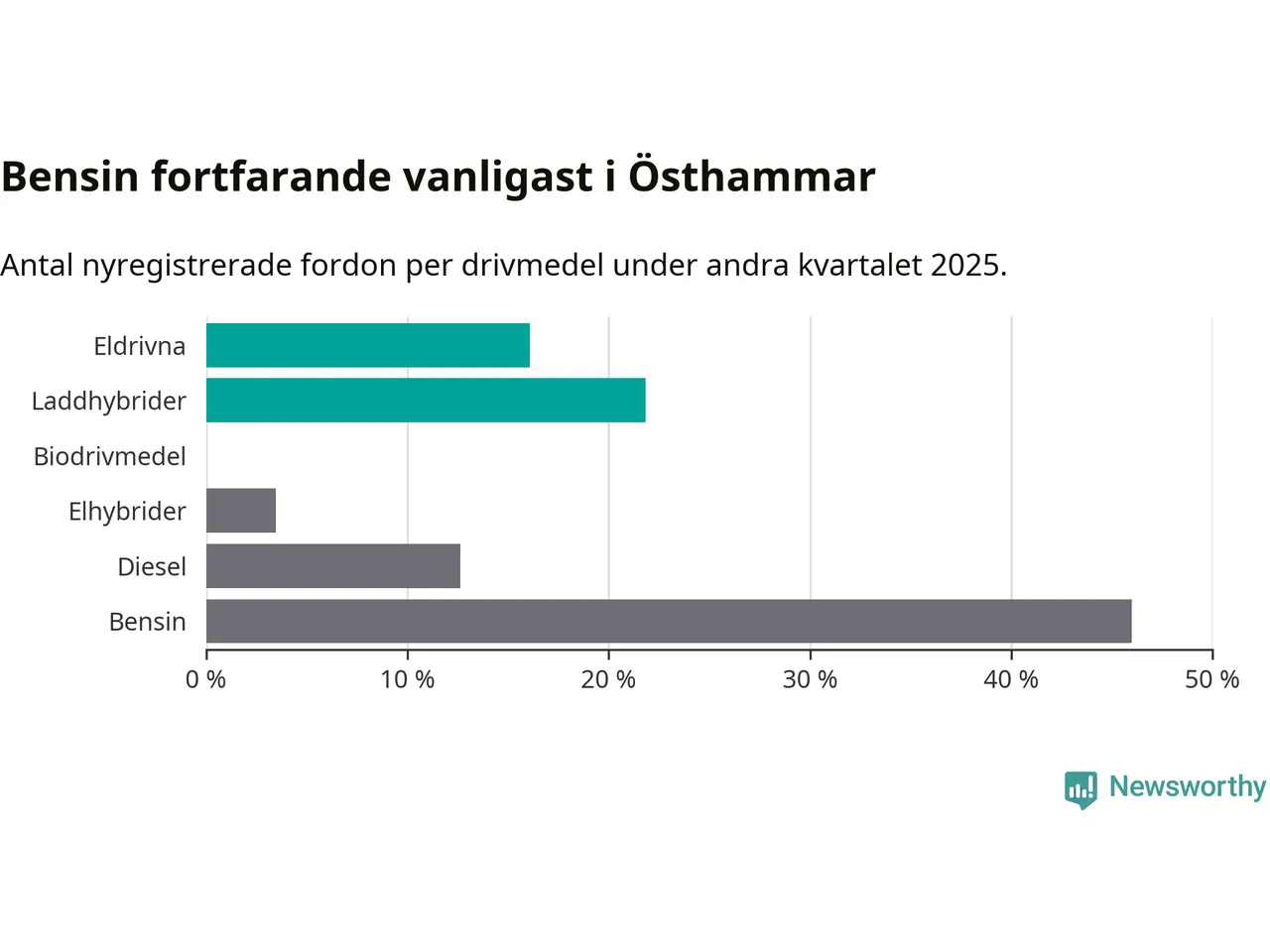 Bensin fortfarande vanligast i Östhammar

Antal nyregistrerade fordon per drivmedel under andra kvartalet 2025.

Eldrivna
Laddhybrider
Biodrivmedel
Elhybrider
Diesel
Bensin

0 %
10 %
20 %
30 %
40 %
50 %

Newsworthy